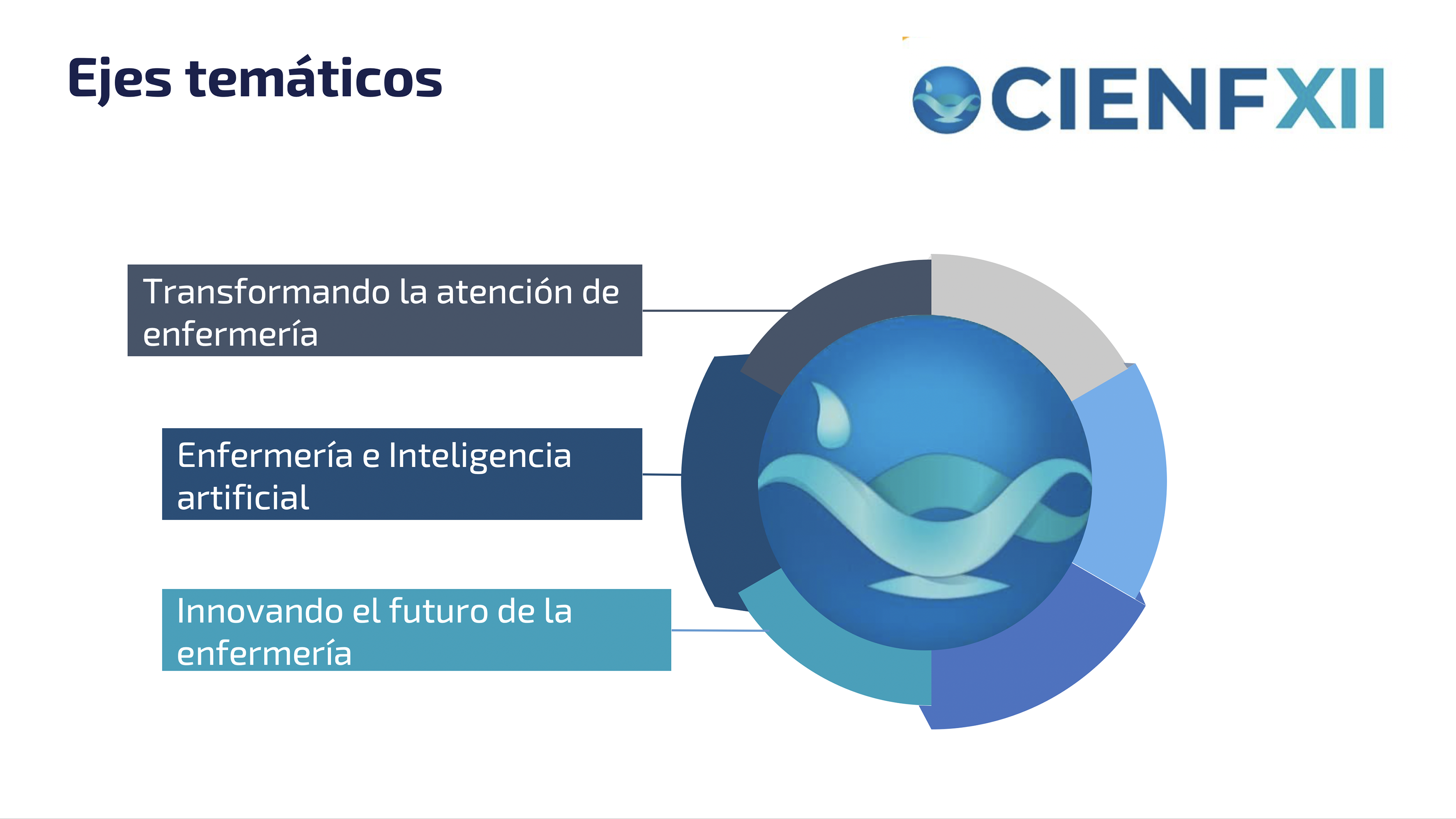 Ejes temáticos

CIENFXII

Transformando la atención de enfermería

Enfermería e Inteligencia artificial

Innovando el futuro de la enfermería